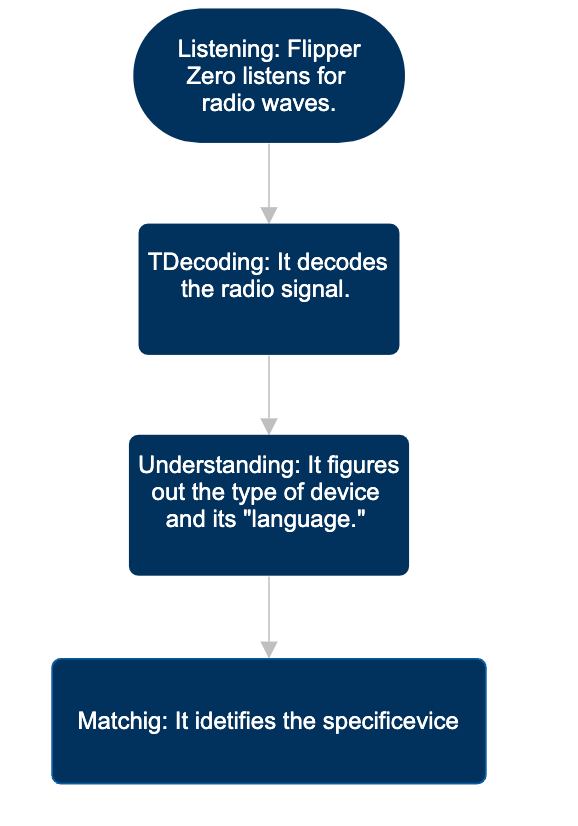 Listening: Flipper Zero listens for radio waves.

TDecoding: It decodes the radio signal.

Understanding: It figures out the type of device and its "language."

Matchig: It idetifies the specificevice